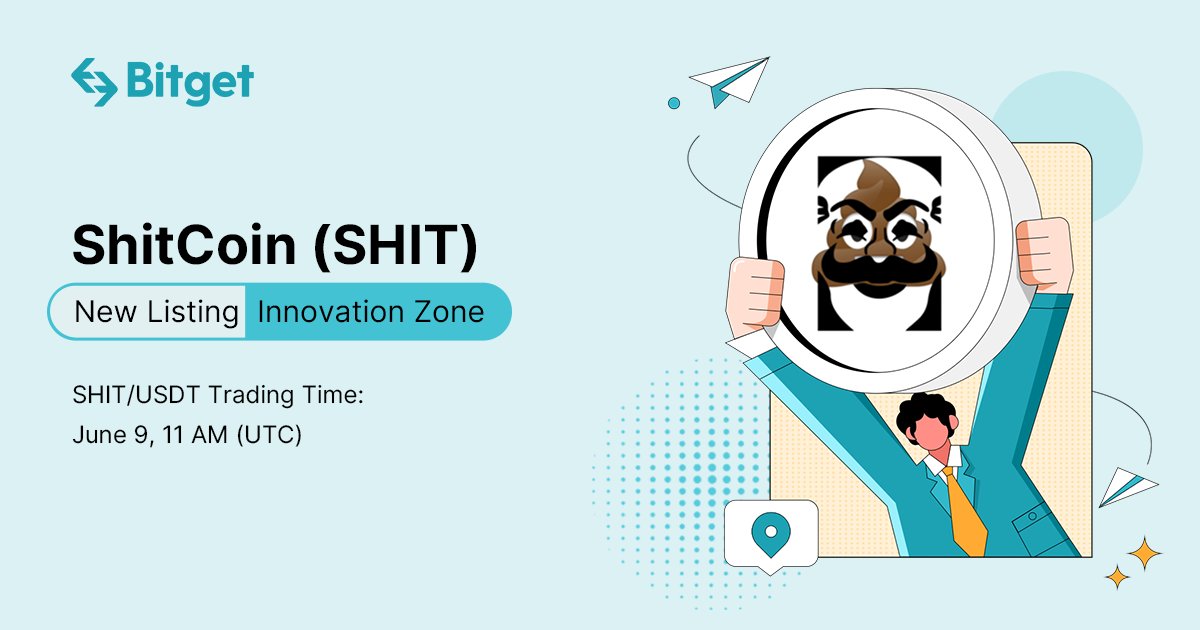 Bitget

ShitCoin (SHIT)

New Listing Innovation Zone

SHIT/USDT Trading Time:
June 9, 11 AM (UTC)